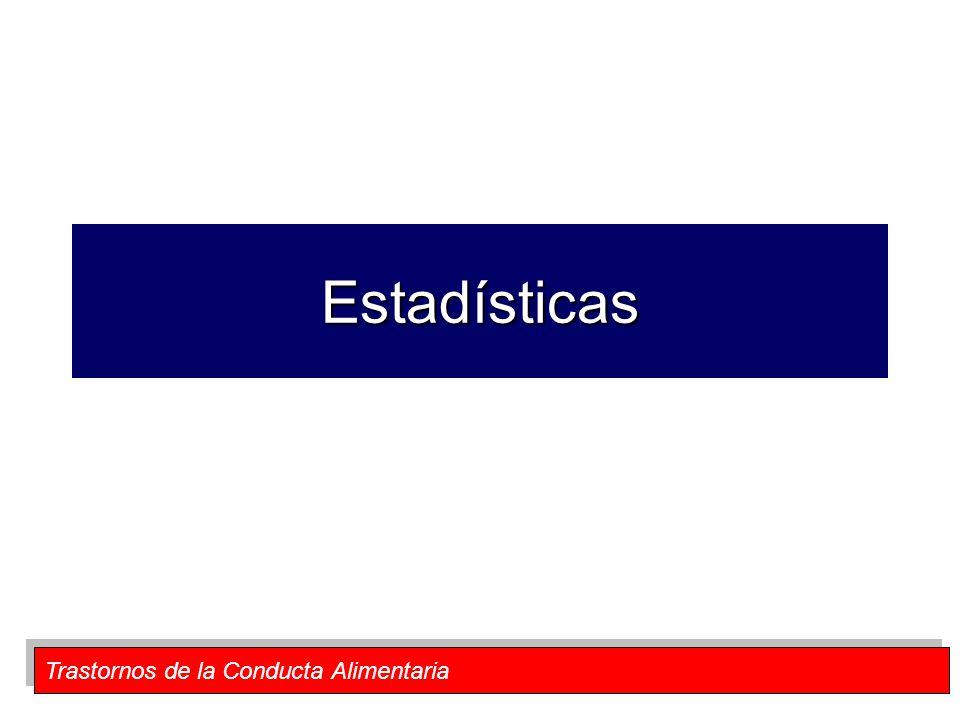 Estadísticas

Trastornos de la Conducta Alimentaria